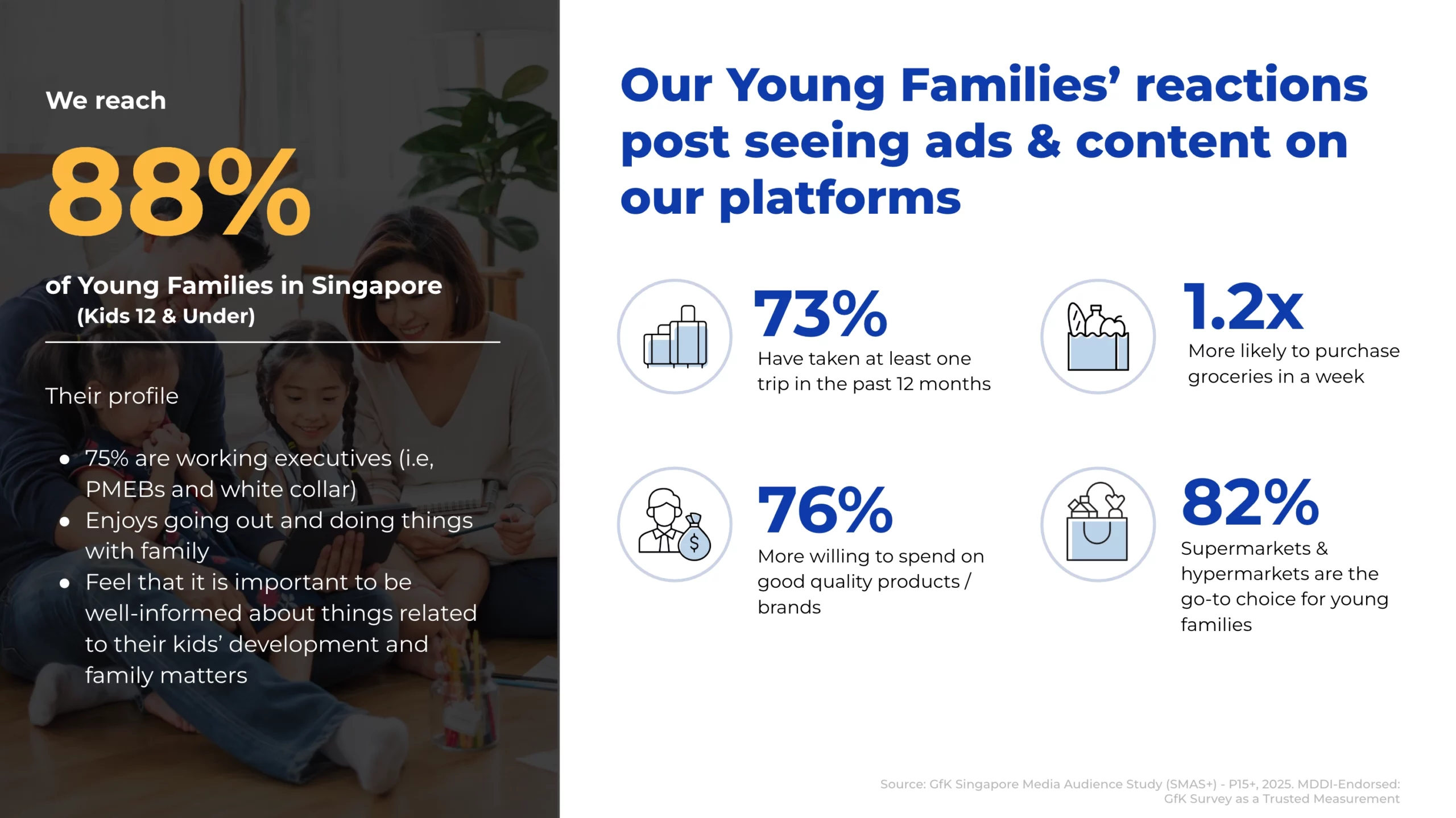 We reach

88%

of Young Families in Singapore
(Kids 12 & Under)

Their profile

- 75% are working executives (i.e, PMEBs and white collar)
- Enjoys going out and doing things with family
- Feel that it is important to be well-informed about things related to their kids' development and family matters

Our Young Families' reactions post seeing ads & content on our platforms

73%
Have taken at least one trip in the past 12 months

1.2x
More likely to purchase groceries in a week

76%
More willing to spend on good quality products / brands

82%
Supermarkets & hypermarkets are the go-to choice for young families

Source: GfK Singapore Media Audience Study (SMAS+) - P15+, 2025. MDDI-Endorsed: GfK Survey as a Trusted Measurement